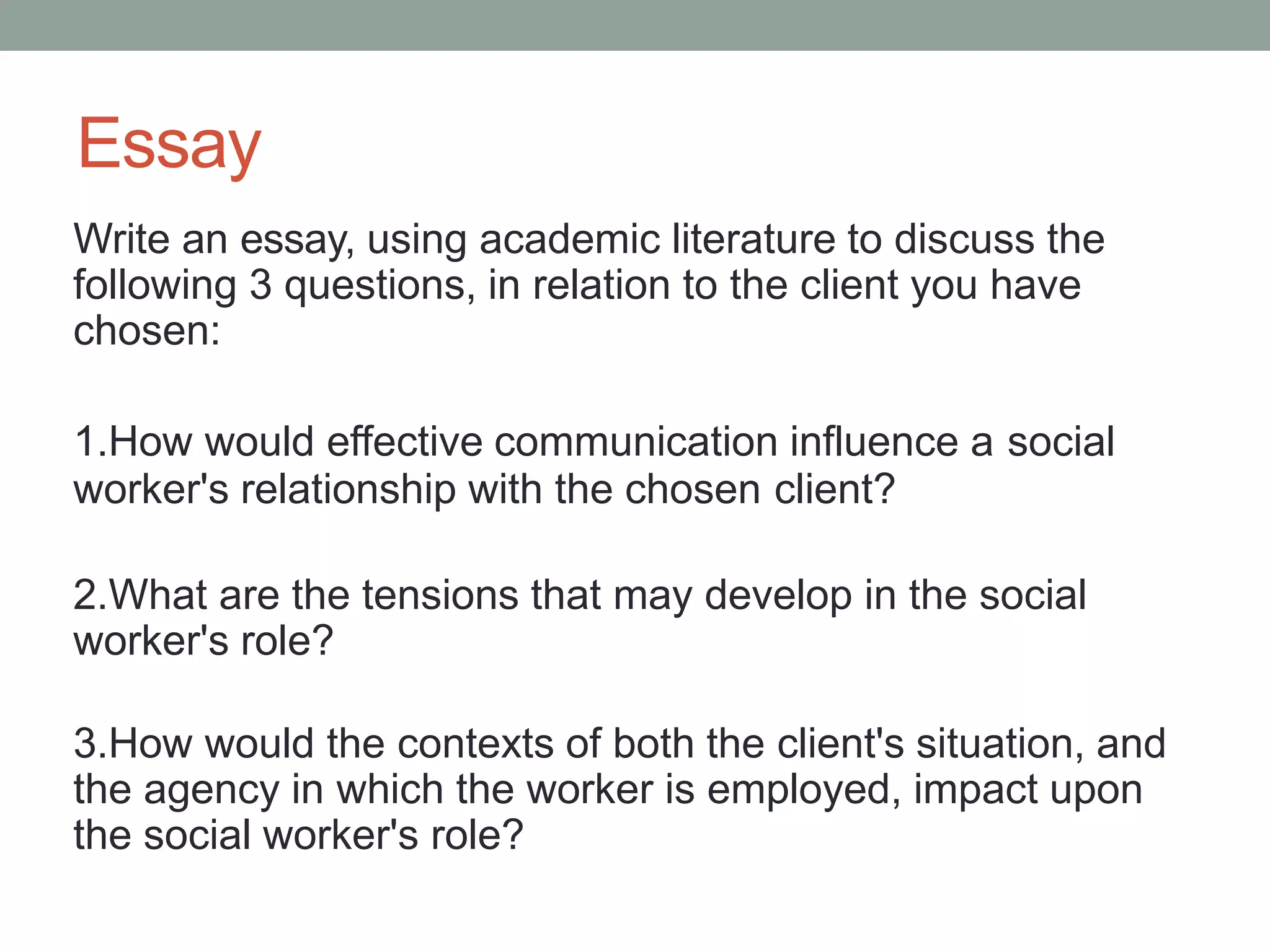 Essay

Write an essay, using academic literature to discuss the following 3 questions, in relation to the client you have chosen:

1.How would effective communication influence a social worker's relationship with the chosen client?

2.What are the tensions that may develop in the social worker's role?

3.How would the contexts of both the client's situation, and the agency in which the worker is employed, impact upon the social worker's role?